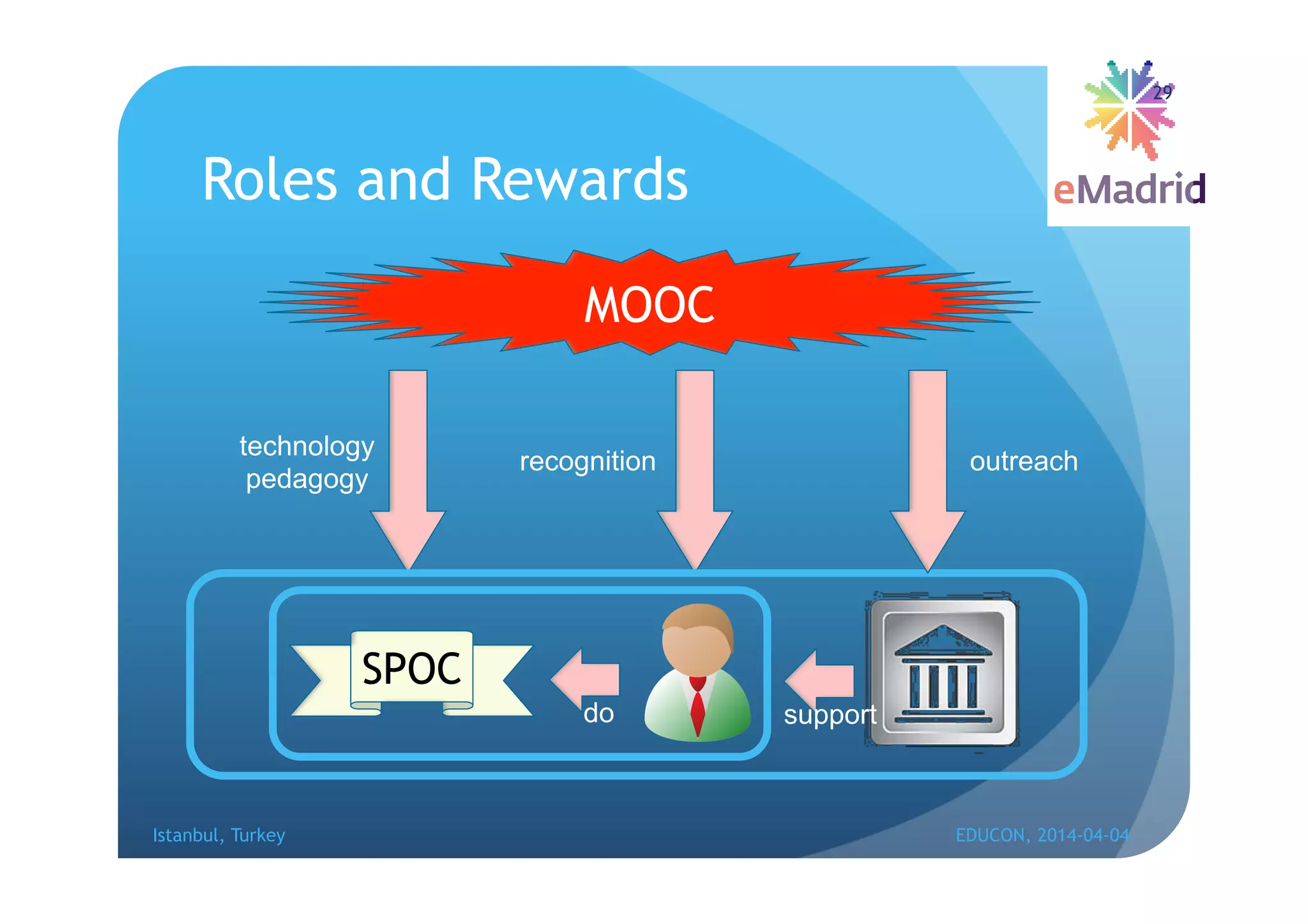 29

eMadrid

Roles and Rewards

MOOC

technology
pedagogy

recognition

outreach

SPOC

do

support

Istanbul, Turkey

EDUCON, 2014-04-04